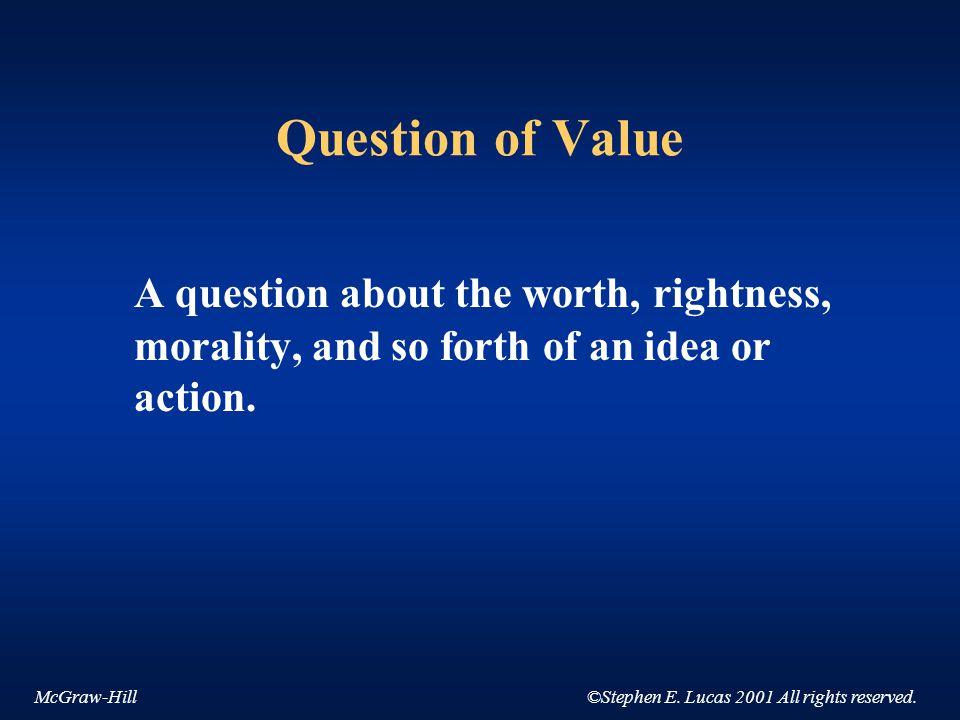 Question of Value

A question about the worth, rightness, morality, and so forth of an idea or action.

McGraw-Hill

©Stephen E. Lucas 2001 All rights reserved.